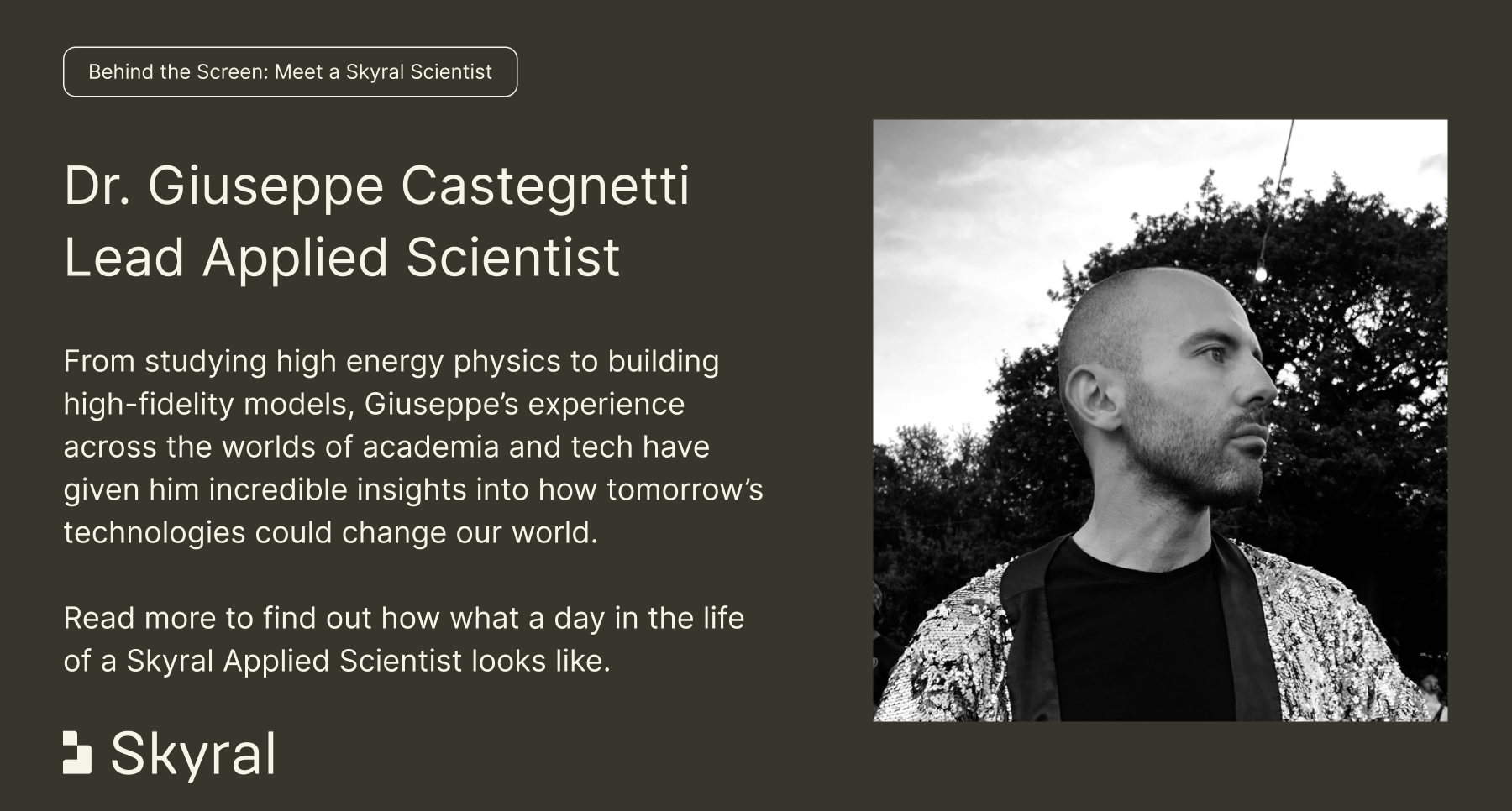 Behind the Screen: Meet a Skyral Scientist

Dr. Giuseppe Castegnetti
Lead Applied Scientist

From studying high energy physics to building high-fidelity models, Giuseppe's experience across the worlds of academia and tech have given him incredible insights into how tomorrow's technologies could change our world.

Read more to find out how what a day in the life of a Skyral Applied Scientist looks like.

Skyral